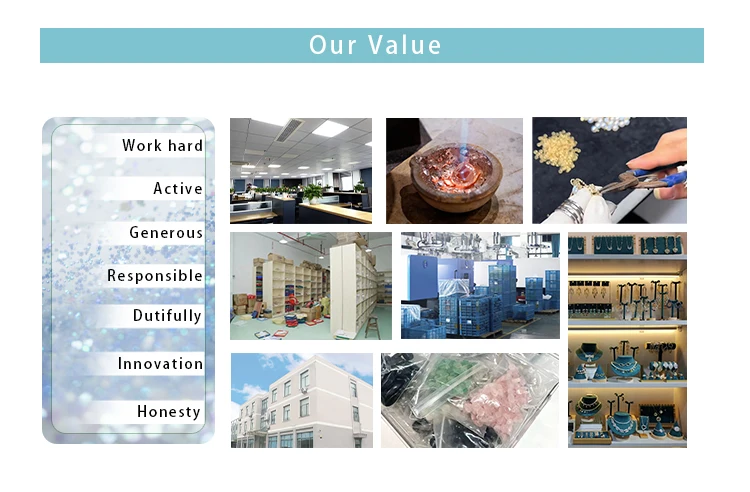 Our Value

Work hard

Active

Generous

Responsible

Dutifully

Innovation

Honesty